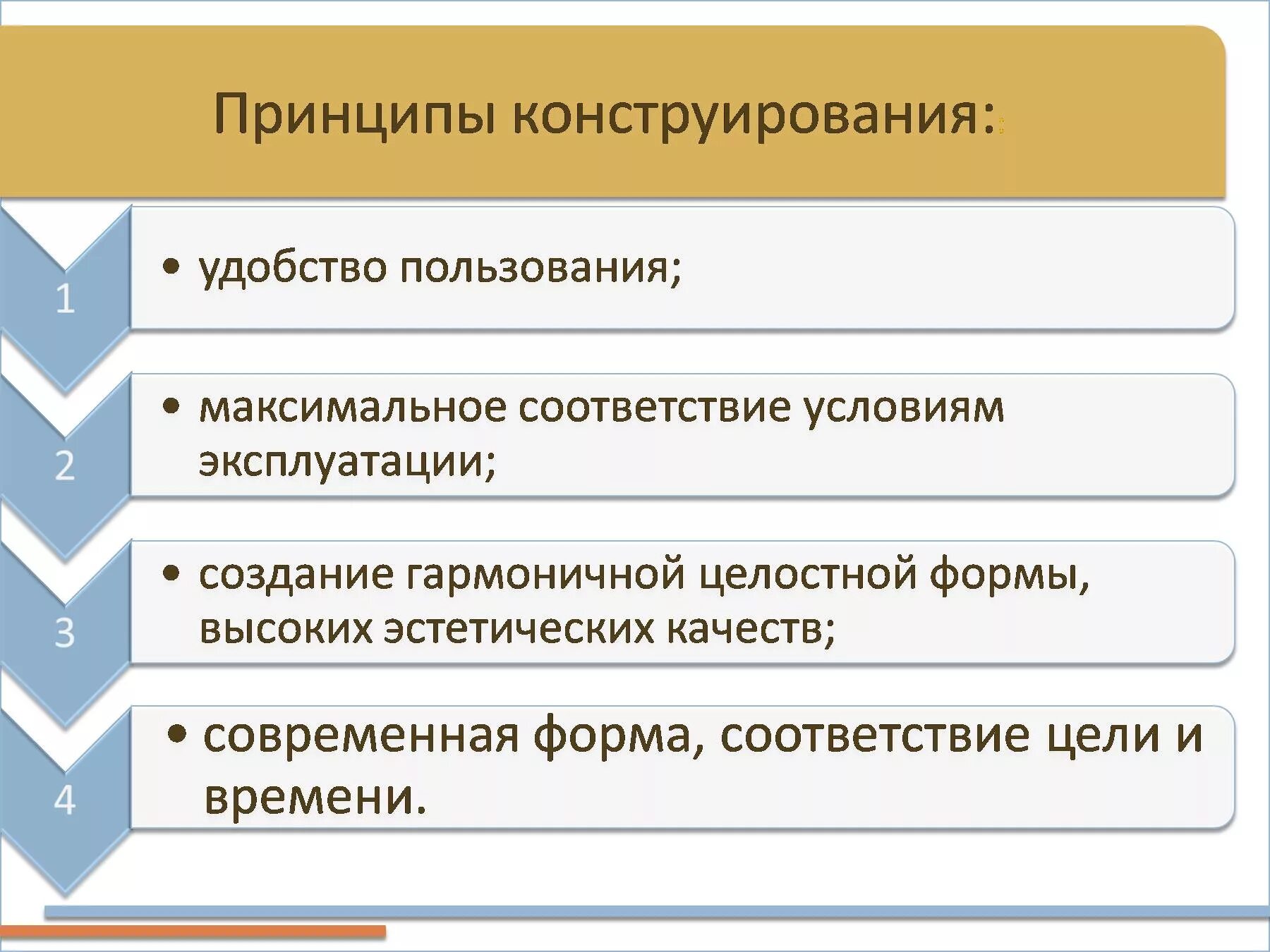 Принципы конструирования:

1

• удобство пользования;

2

• максимальное соответствие условиям эксплуатации;

3

• создание гармоничной целостной формы, высоких эстетических качеств;

4

• современная форма, соответствие цели и времени.